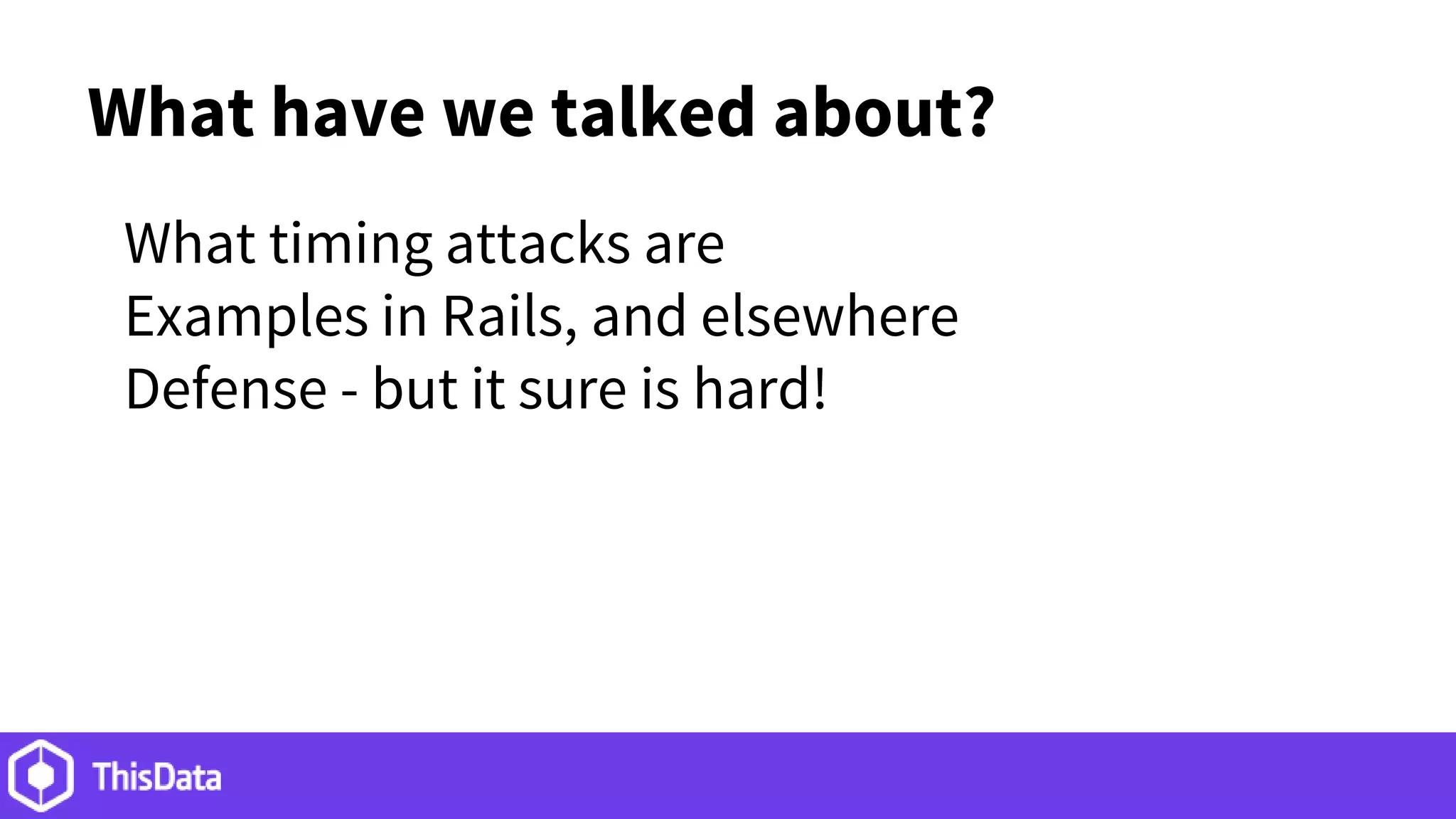 What have we talked about?

What timing attacks are
Examples in Rails, and elsewhere
Defense - but it sure is hard!

ThisData